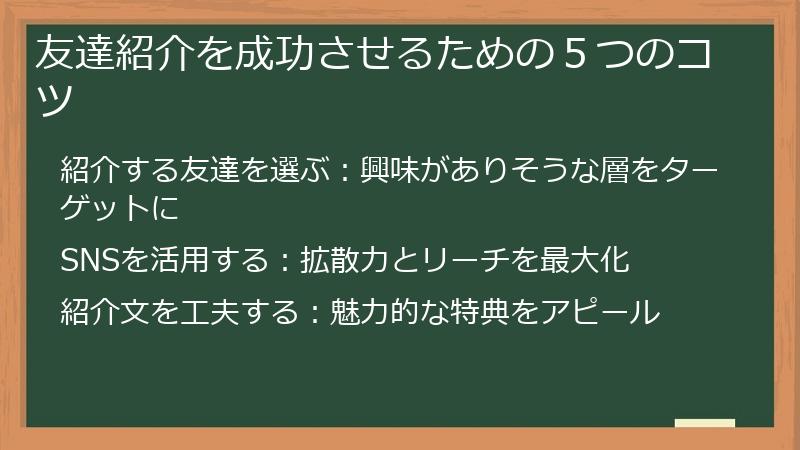 友達紹介を成功させるための５つのコツ

紹介する友達を選ぶ：興味がありそうな層をターゲットに

SNSを活用する：拡散力とリーチを最大化

紹介文を工夫する：魅力的な特典をアピール